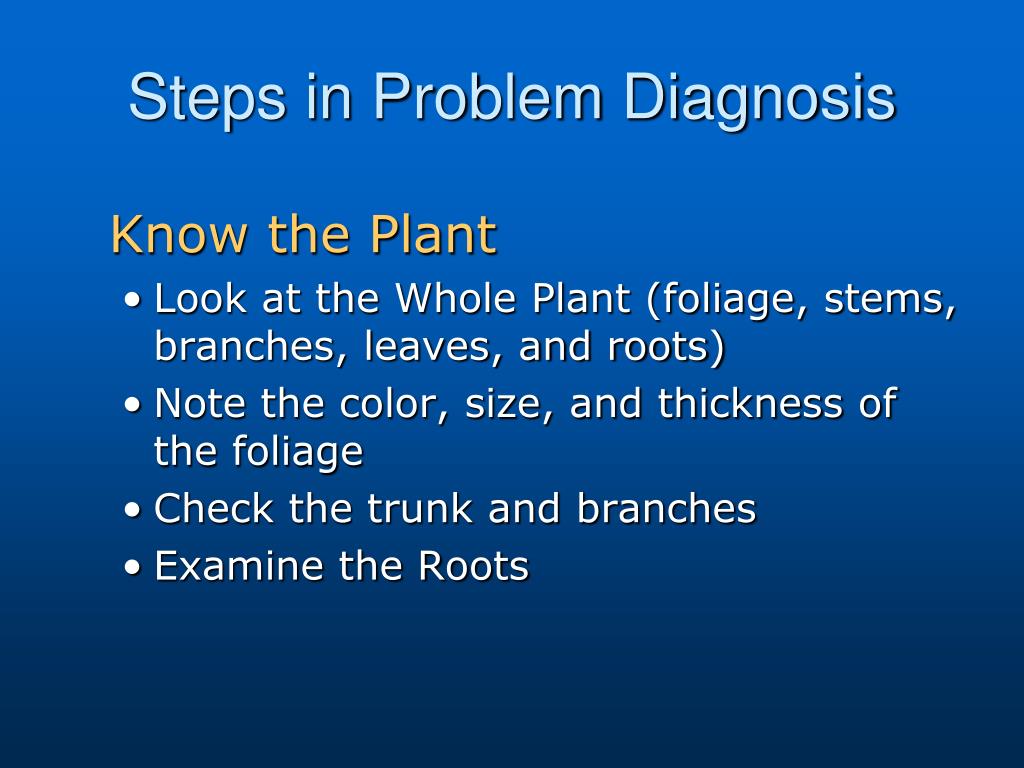 Steps in Problem Diagnosis

Know the Plant

• Look at the Whole Plant (foliage, stems, branches, leaves, and roots)
• Note the color, size, and thickness of the foliage
• Check the trunk and branches
• Examine the Roots